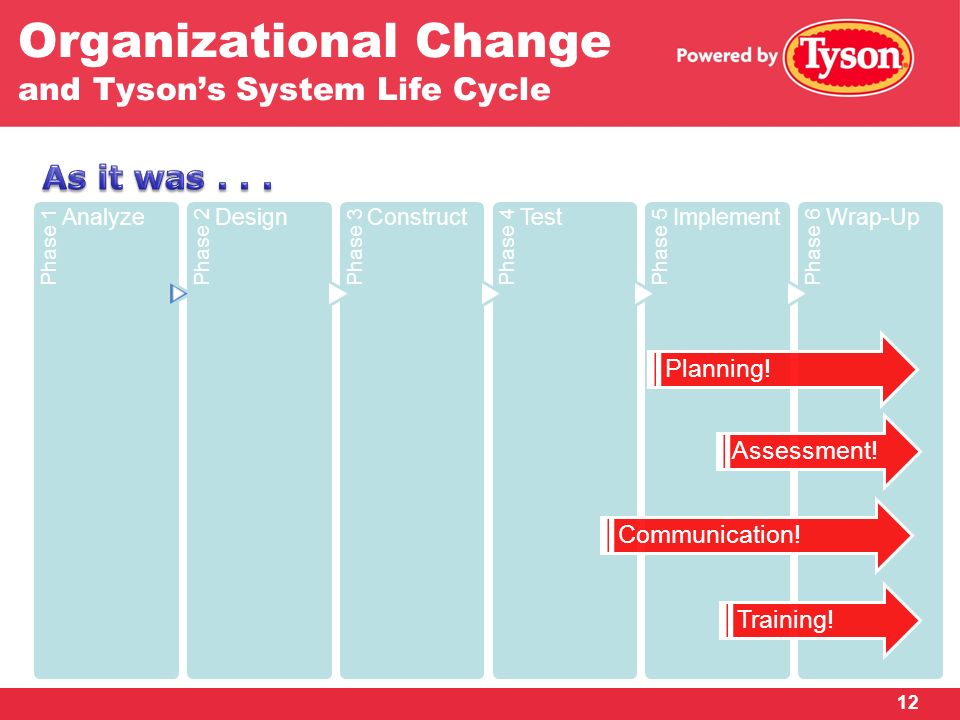 Organizational Change
and Tyson's System Life Cycle

Powered by Tyson

As it was . . .

Phase 1 Analyze

Phase 2 Design

Phase 3 Construct

Phase 4 Test

Phase 5 Implement

Phase 6 Wrap-Up

Planning!

Assessment!

Communication!

Training!

12